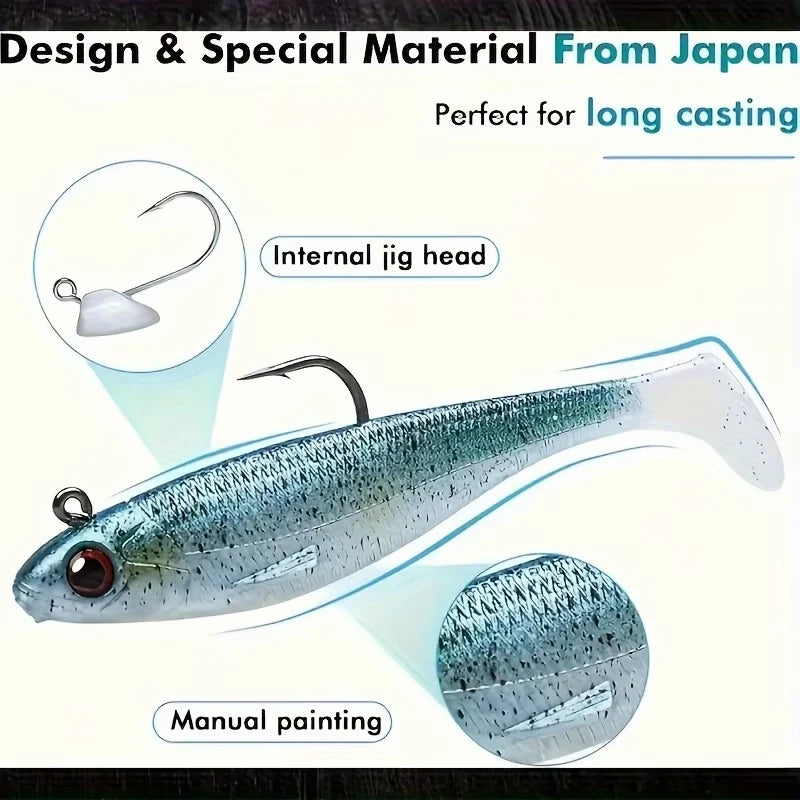 Design & Special Material From Japan

Perfect for long casting

Internal jig head

Manual painting